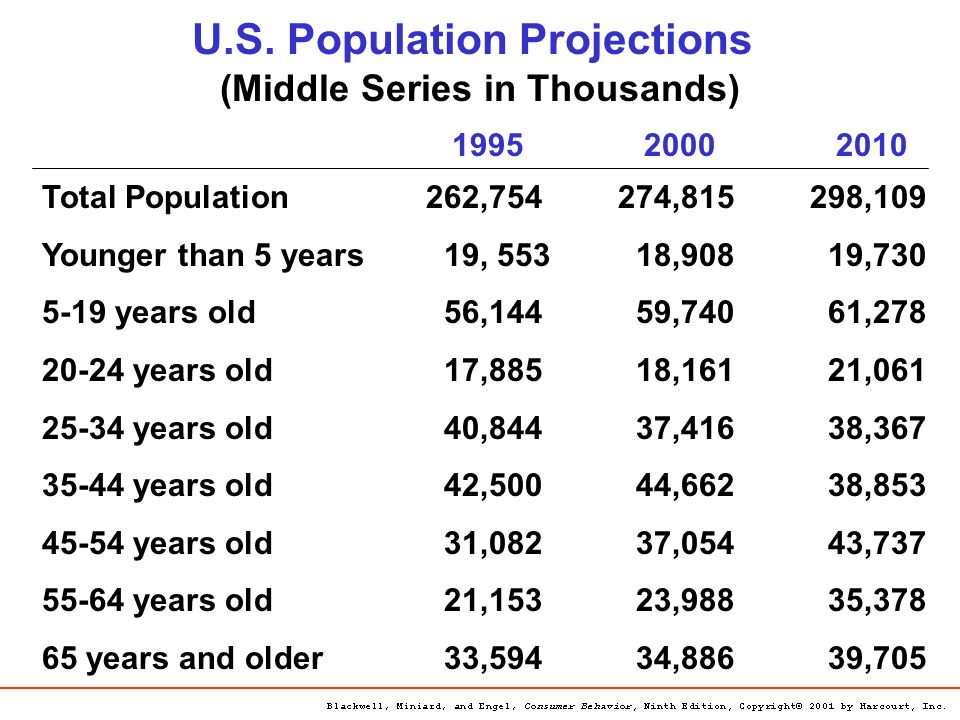 U.S. Population Projections
(Middle Series in Thousands)

| | 1995 | 2000 | 2010 |
|---|---|---|---|
| Total Population | 262,754 | 274,815 | 298,109 |
| Younger than 5 years | 19, 553 | 18,908 | 19,730 |
| 5-19 years old | 56,144 | 59,740 | 61,278 |
| 20-24 years old | 17,885 | 18,161 | 21,061 |
| 25-34 years old | 40,844 | 37,416 | 38,367 |
| 35-44 years old | 42,500 | 44,662 | 38,853 |
| 45-54 years old | 31,082 | 37,054 | 43,737 |
| 55-64 years old | 21,153 | 23,988 | 35,378 |
| 65 years and older | 33,594 | 34,886 | 39,705 |

Blackwell, Miniard, and Engel, Consumer Behavior, Ninth Edition, Copyright© 2001 by Harcourt, Inc.